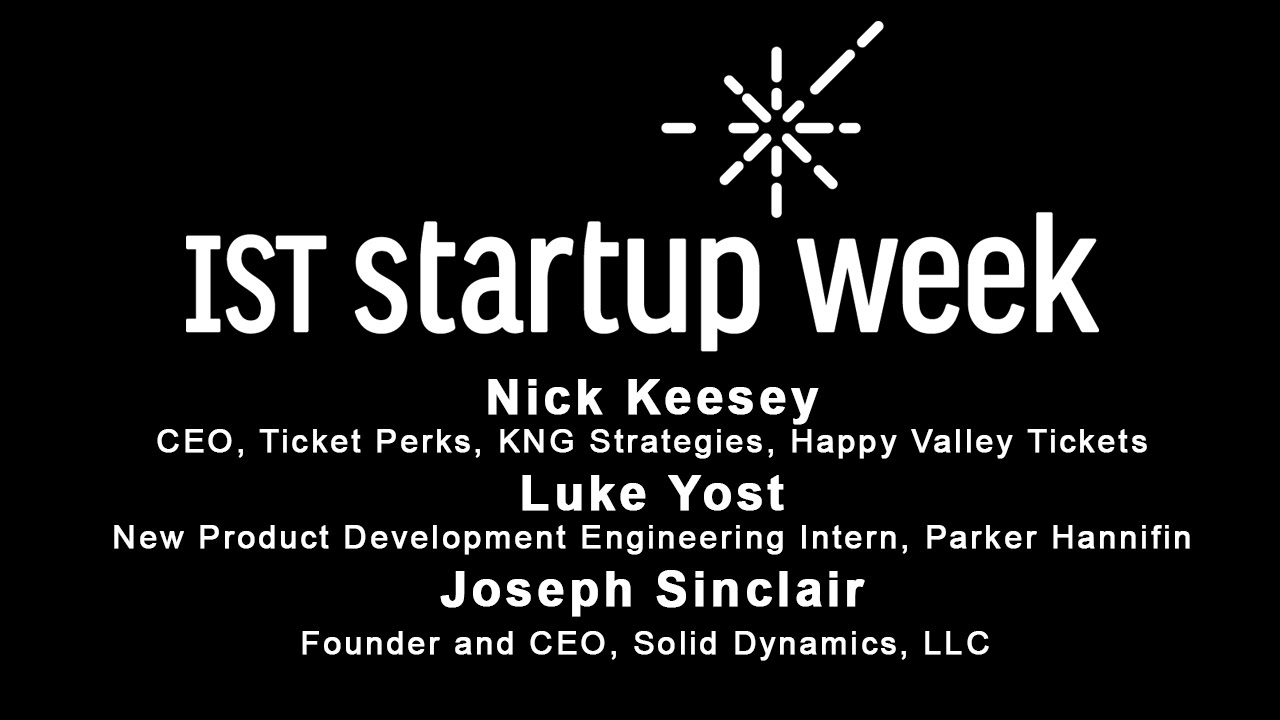 IST startup week

Nick Keesey
CEO, Ticket Perks, KNG Strategies, Happy Valley Tickets

Luke Yost
New Product Development Engineering Intern, Parker Hannifin

Joseph Sinclair
Founder and CEO, Solid Dynamics, LLC